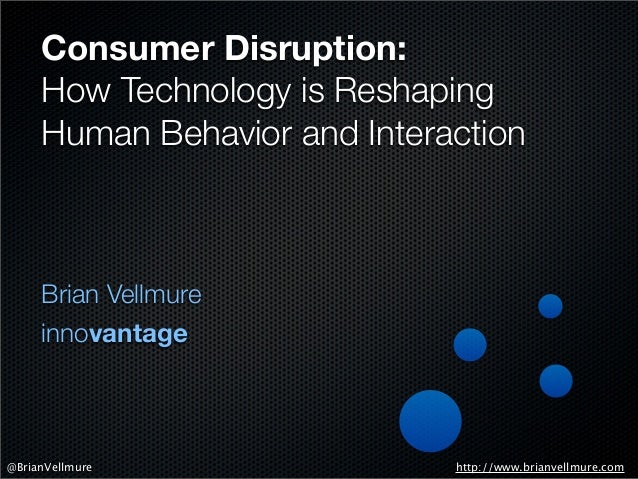 Consumer Disruption:
How Technology is Reshaping Human Behavior and Interaction

Brian Vellmure
innovantage

@BrianVellmure

http://www.brianvellmure.com